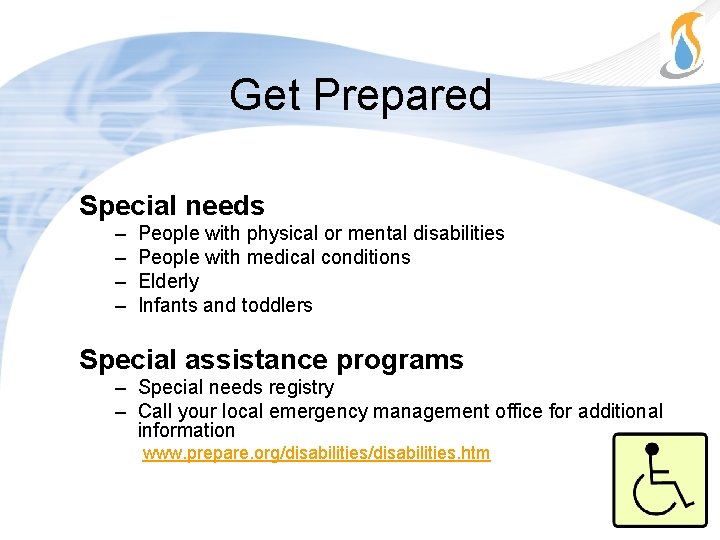 Get Prepared

Special needs
– People with physical or mental disabilities
– People with medical conditions
– Elderly
– Infants and toddlers

Special assistance programs
– Special needs registry
– Call your local emergency management office for additional information

www.prepare.org/disabilities/disabilities.htm